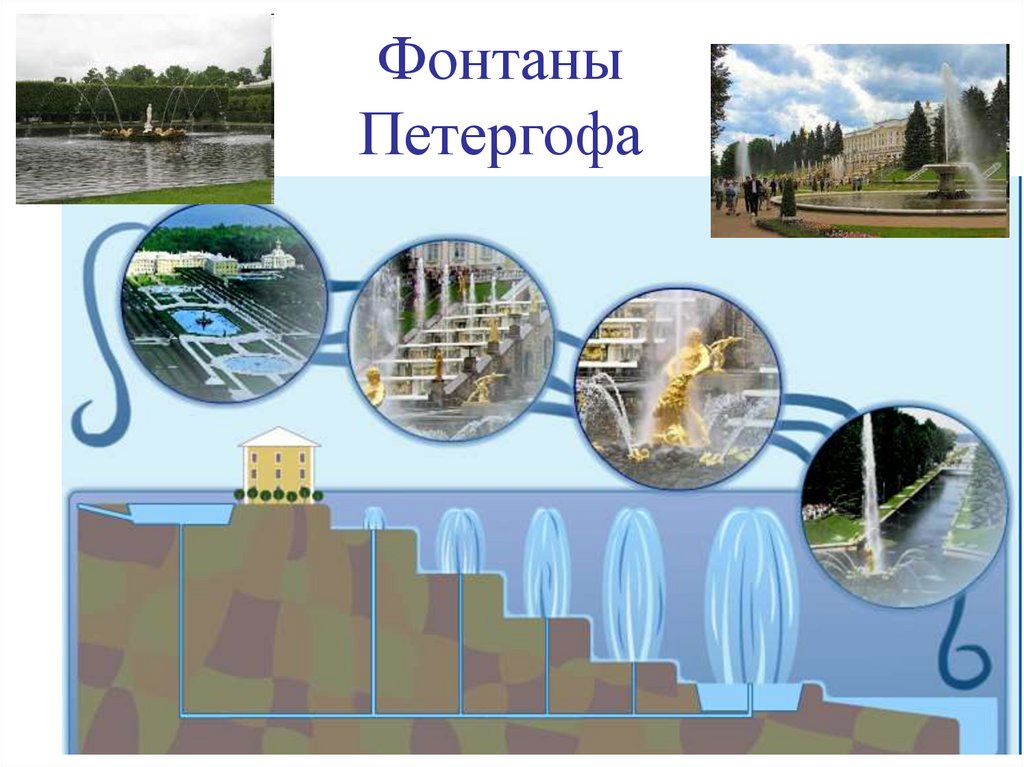 Фонтаны Петергофа